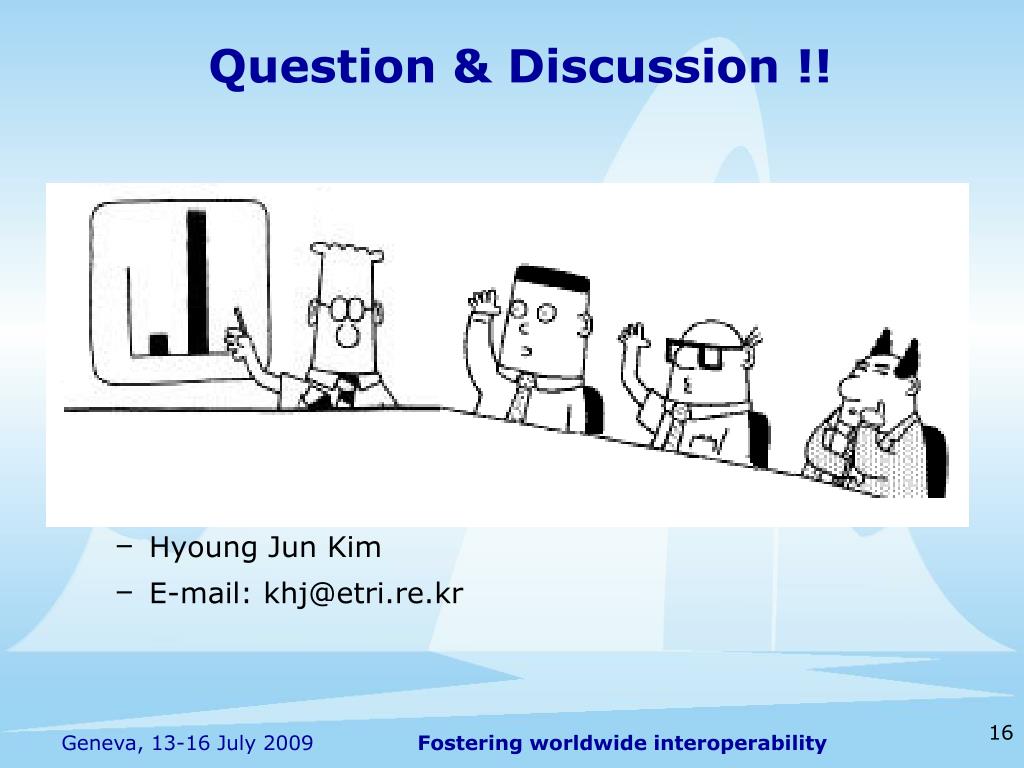 Question & Discussion !!

– Hyoung Jun Kim
– E-mail: khj@etri.re.kr

Geneva, 13-16 July 2009

Fostering worldwide interoperability

16